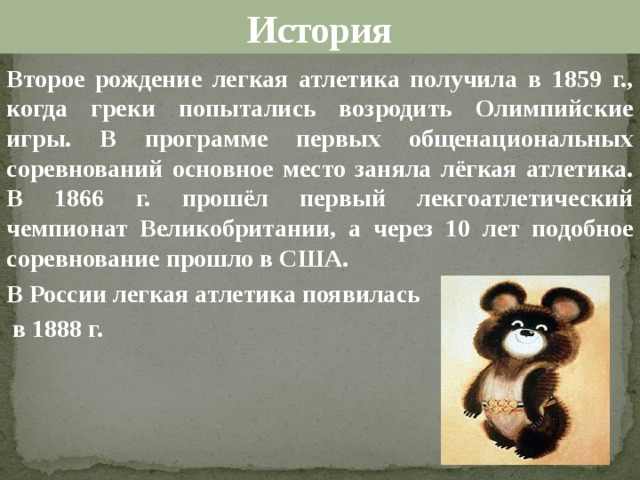 История

Второе рождение легкая атлетика получила в 1859 г., когда греки попытались возродить Олимпийские игры. В программе первых общенациональных соревнований основное место заняла лёгкая атлетика. В 1866 г. прошёл первый лекгоатлетический чемпионат Великобритании, а через 10 лет подобное соревнование прошло в США.

В России легкая атлетика появилась в 1888 г.